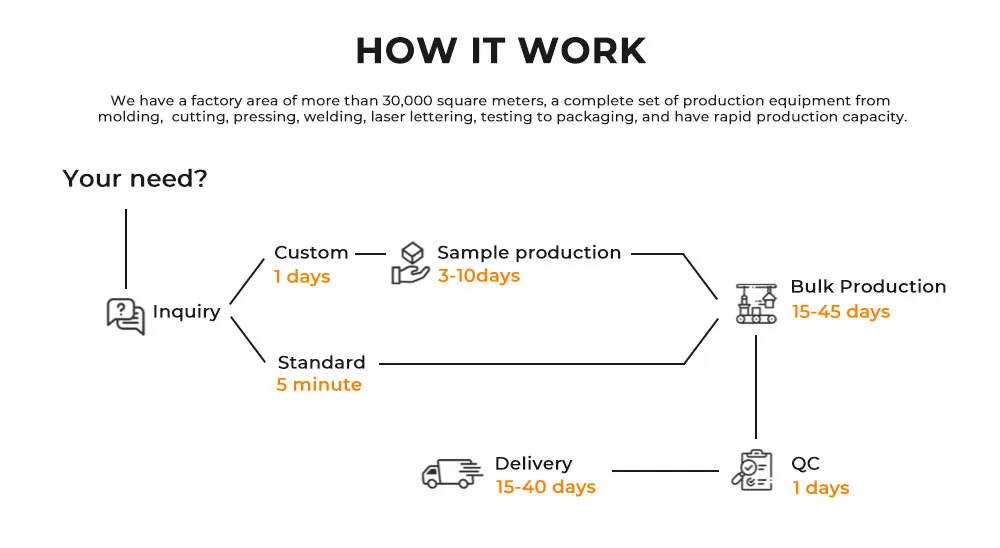 HOW IT WORK

We have a factory area of more than 30,000 square meters, a complete set of production equipment from molding, cutting, pressing, welding, laser lettering, testing to packaging, and have rapid production capacity.

Your need?

Inquiry

Custom
1 days

Sample production
3-10days

Standard
5 minute

Bulk Production
15-45 days

QC
1 days

Delivery
15-40 days